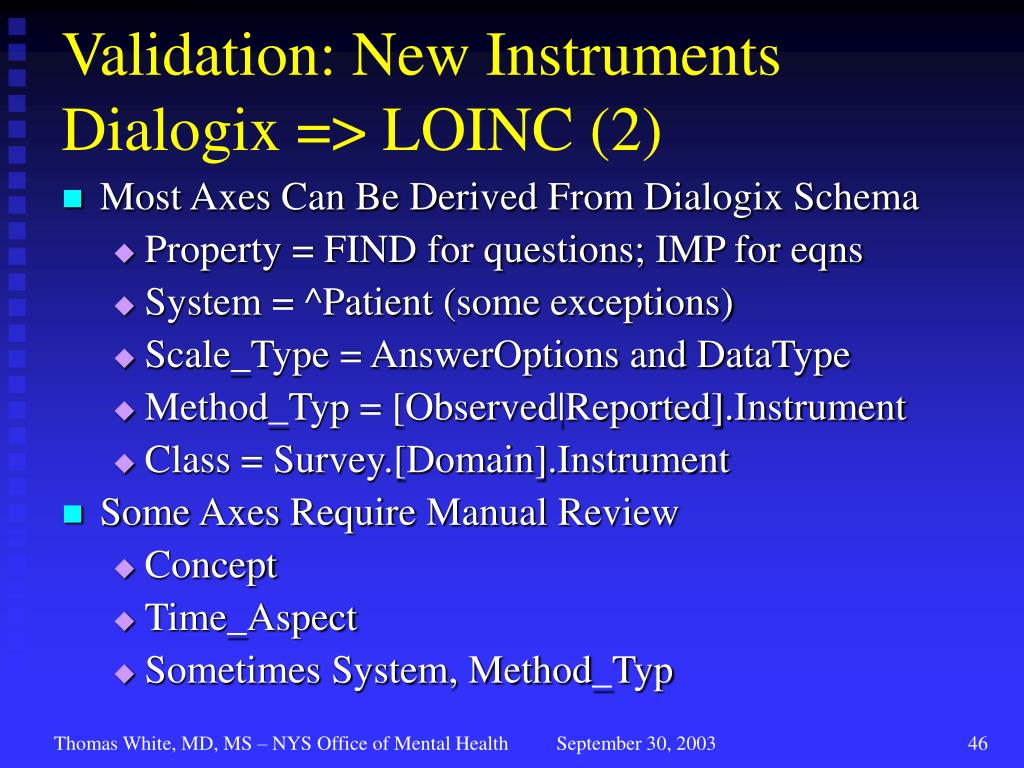 Validation: New Instruments Dialogix => LOINC (2)

Most Axes Can Be Derived From Dialogix Schema

Property = FIND for questions; IMP for eqns

System = ^Patient (some exceptions)

Scale_Type = AnswerOptions and DataType

Method_Typ = [Observed|Reported].Instrument

Class = Survey.[Domain].Instrument

Some Axes Require Manual Review

Concept

Time_Aspect

Sometimes System, Method_Typ

Thomas White, MD, MS – NYS Office of Mental Health September 30, 2003 46